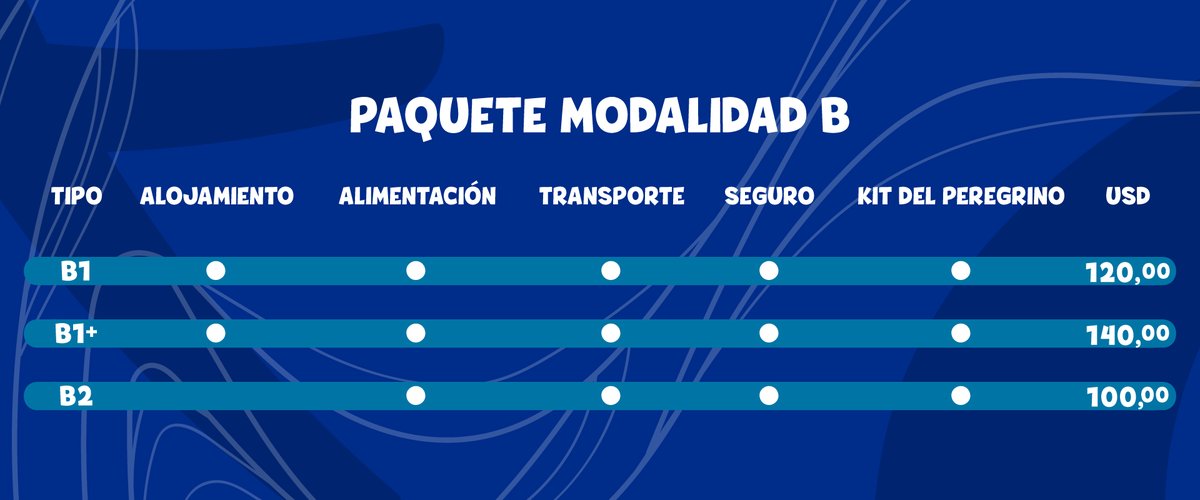 PAQUETE MODALIDAD B

| TIPO | ALOJAMIENTO | ALIMENTACIÓN | TRANSPORTE | SEGURO | KIT DEL PEREGRINO | USD |
|---|---|---|---|---|---|---|
| B1 | ● | ● | ● | ● | ● | 120,00 |
| B1+ | ● | ● | ● | ● | ● | 140,00 |
| B2 | | ● | ● | ● | ● | 100,00 |